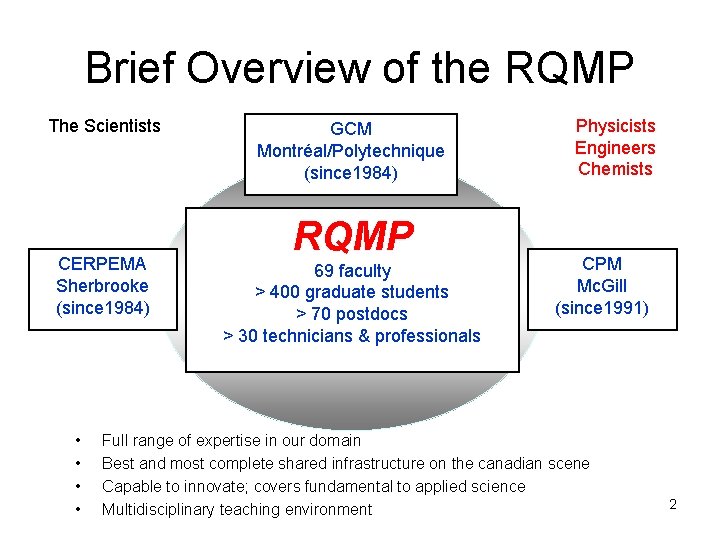 Brief Overview of the RQMP

The Scientists

GCM
Montréal/Polytechnique
(since1984)

Physicists
Engineers
Chemists

CERPEMA
Sherbrooke
(since1984)

RQMP
69 faculty
> 400 graduate students
> 70 postdocs
> 30 technicians & professionals

CPM
McGill
(since1991)

• Full range of expertise in our domain
• Best and most complete shared infrastructure on the canadian scene
• Capable to innovate; covers fundamental to applied science
• Multidisciplinary teaching environment

2